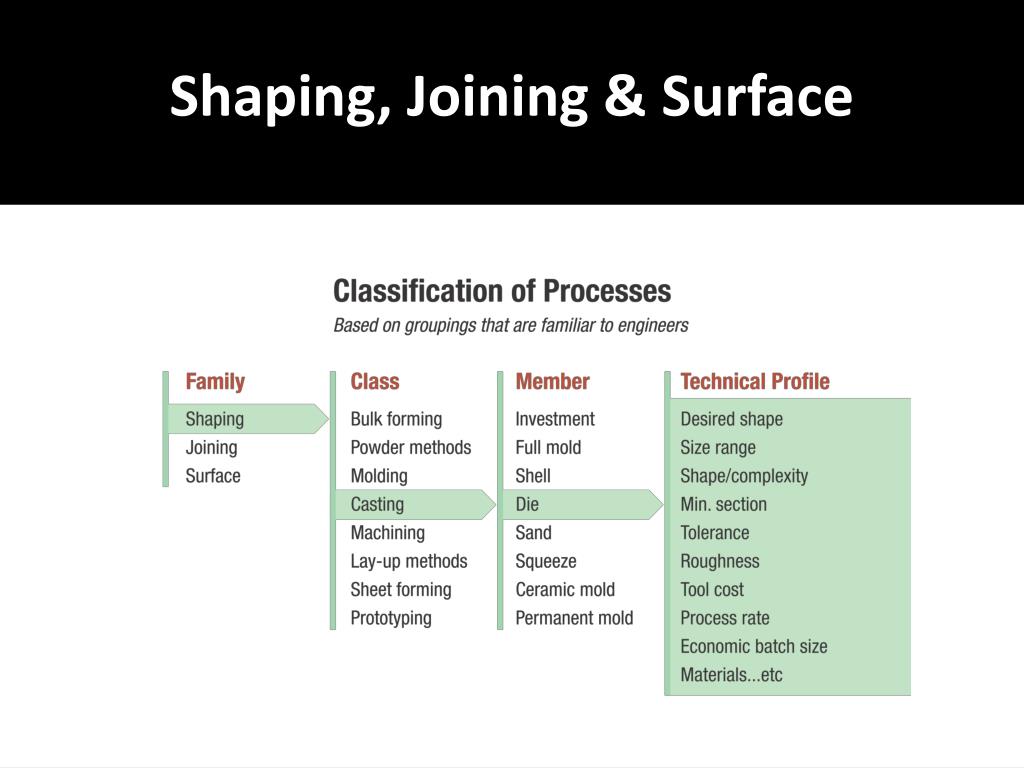 Shaping, Joining & Surface

Classification of Processes

Based on groupings that are familiar to engineers

Family
Shaping
Joining
Surface

Class
Bulk forming
Powder methods
Molding
Casting
Machining
Lay-up methods
Sheet forming
Prototyping

Member
Investment
Full mold
Shell
Die
Sand
Squeeze
Ceramic mold
Permanent mold

Technical Profile
Desired shape
Size range
Shape/complexity
Min. section
Tolerance
Roughness
Tool cost
Process rate
Economic batch size
Materials...etc